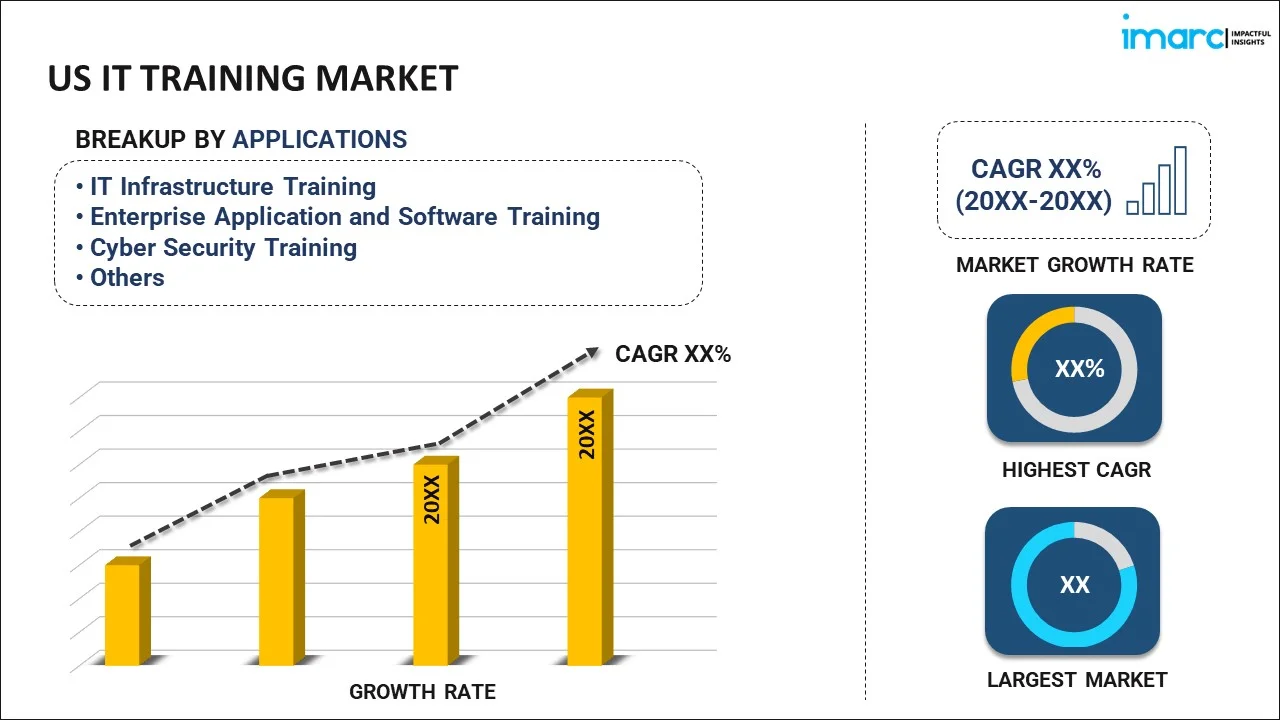 imarc IMPACTFUL INSIGHTS

US IT TRAINING MARKET

BREAKUP BY APPLICATIONS

• IT Infrastructure Training
• Enterprise Application and Software Training
• Cyber Security Training
• Others

CAGR XX%

20XX

20XX

GROWTH RATE

CAGR XX% (20XX-20XX)

MARKET GROWTH RATE

XX%

HIGHEST CAGR

XX

LARGEST MARKET